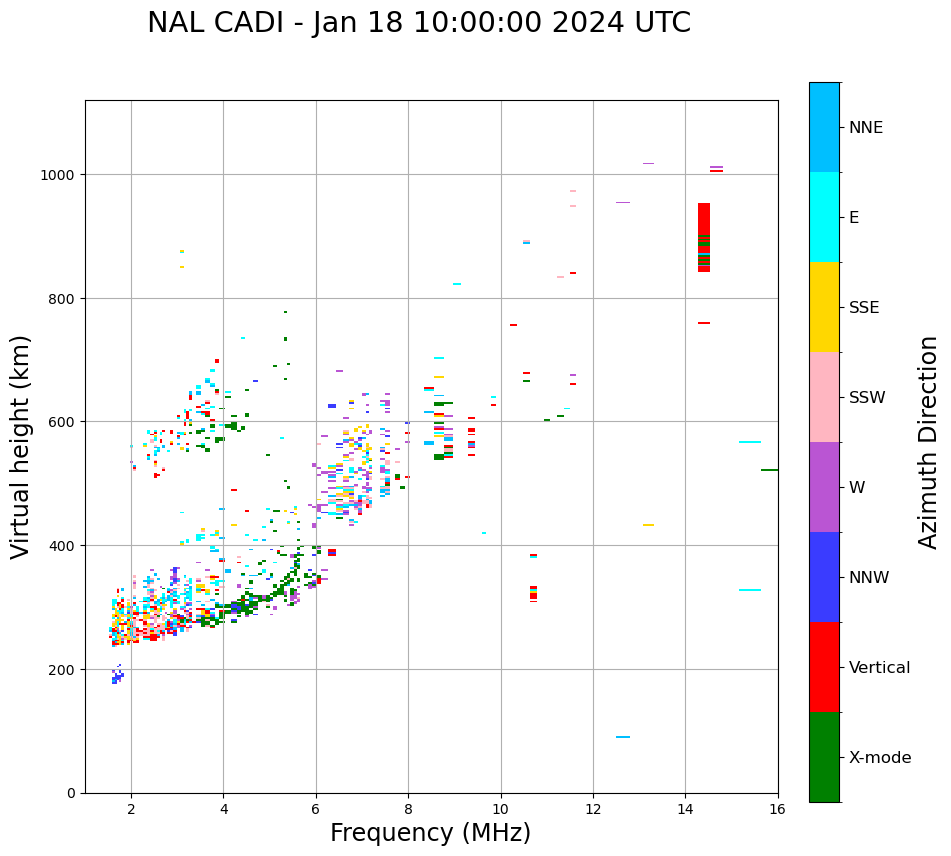 NAL CADI - Jan 18 10:00:00 2024 UTC

Virtual height (km)

1000
800
600
400
200
0

2
4
6
8
10
12
14
16

Frequency (MHz)

NNE
E
SSE
SSW
W
NNW
Vertical
X-mode

Azimuth Direction